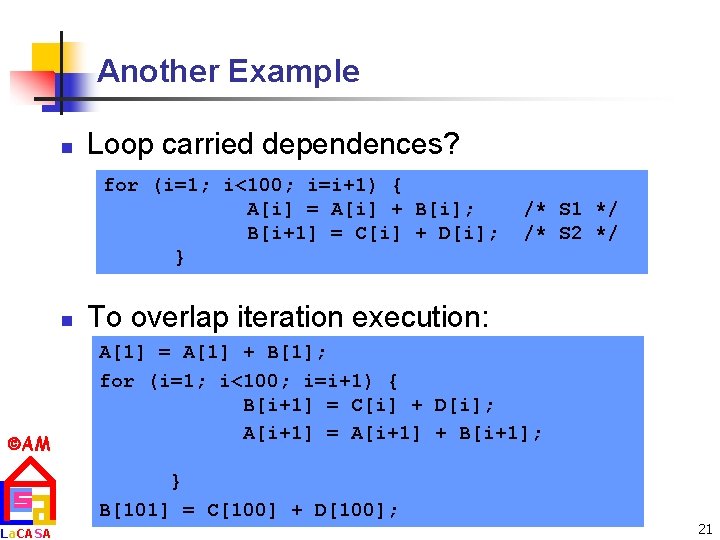 Another Example

Loop carried dependences?

for (i=1; i<100; i=i+1) {
A[i] = A[i] + B[i]; /* S1 */
B[i+1] = C[i] + D[i]; /* S2 */
}

To overlap iteration execution:

A[1] = A[1] + B[1];
for (i=1; i<100; i=i+1) {
B[i+1] = C[i] + D[i];
A[i+1] = A[i+1] + B[i+1];
}
B[101] = C[100] + D[100];

©AM

LaCASA

21